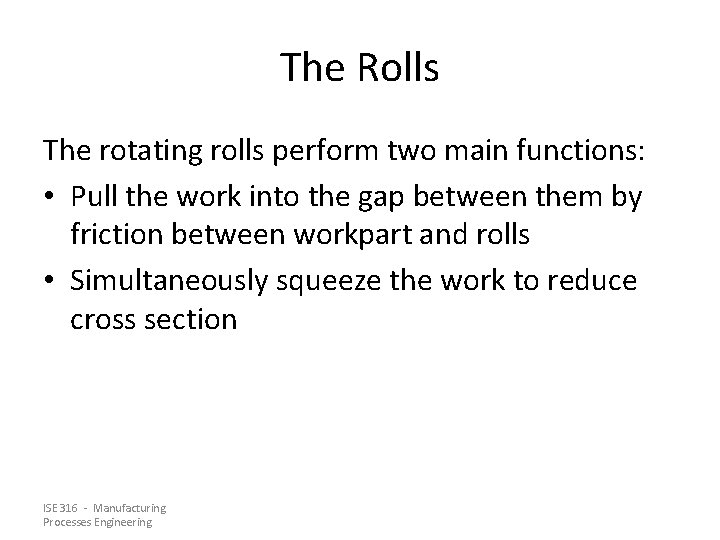 The Rolls

The rotating rolls perform two main functions:

• Pull the work into the gap between them by friction between workpart and rolls

• Simultaneously squeeze the work to reduce cross section

ISE 316 - Manufacturing Processes Engineering